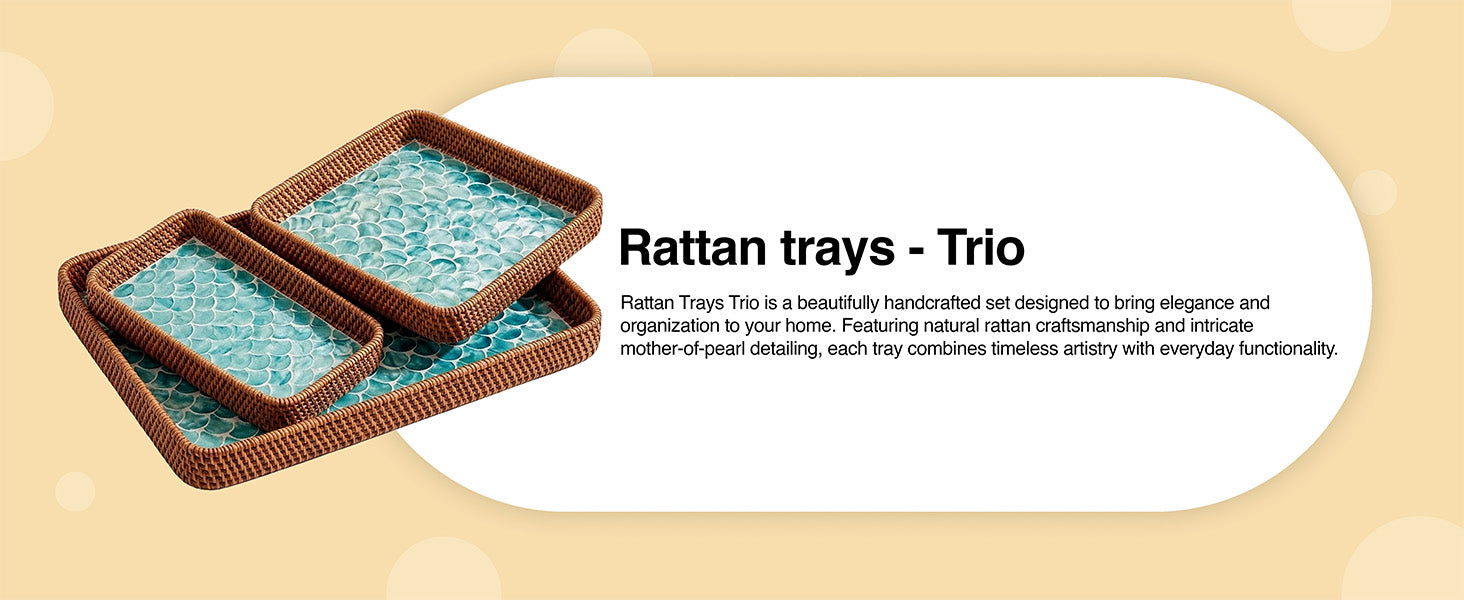 Rattan trays - Trio

Rattan Trays Trio is a beautifully handcrafted set designed to bring elegance and organization to your home. Featuring natural rattan craftsmanship and intricate mother-of-pearl detailing, each tray combines timeless artistry with everyday functionality.